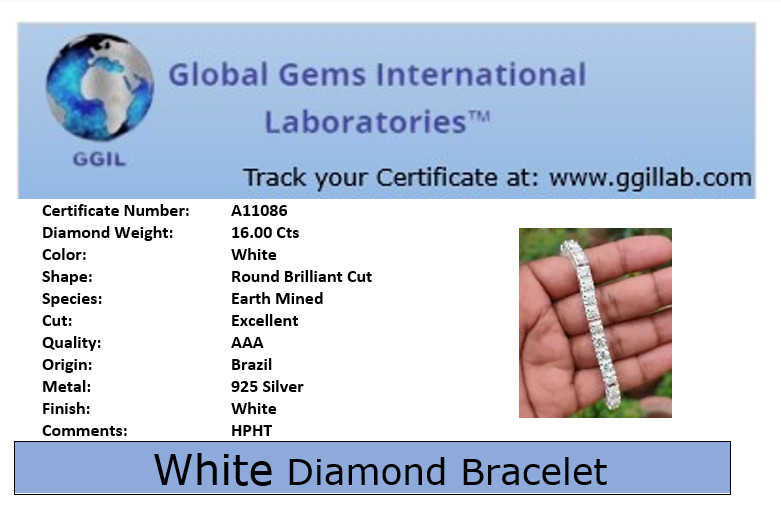 GGIL

Global Gems International Laboratories™

Track your Certificate at: www.ggillab.com

| | |
|---|---|
| Certificate Number: | A11086 |
| Diamond Weight: | 16.00 Cts |
| Color: | White |
| Shape: | Round Brilliant Cut |
| Species: | Earth Mined |
| Cut: | Excellent |
| Quality: | AAA |
| Origin: | Brazil |
| Metal: | 925 Silver |
| Finish: | White |
| Comments: | HPHT |

White Diamond Bracelet